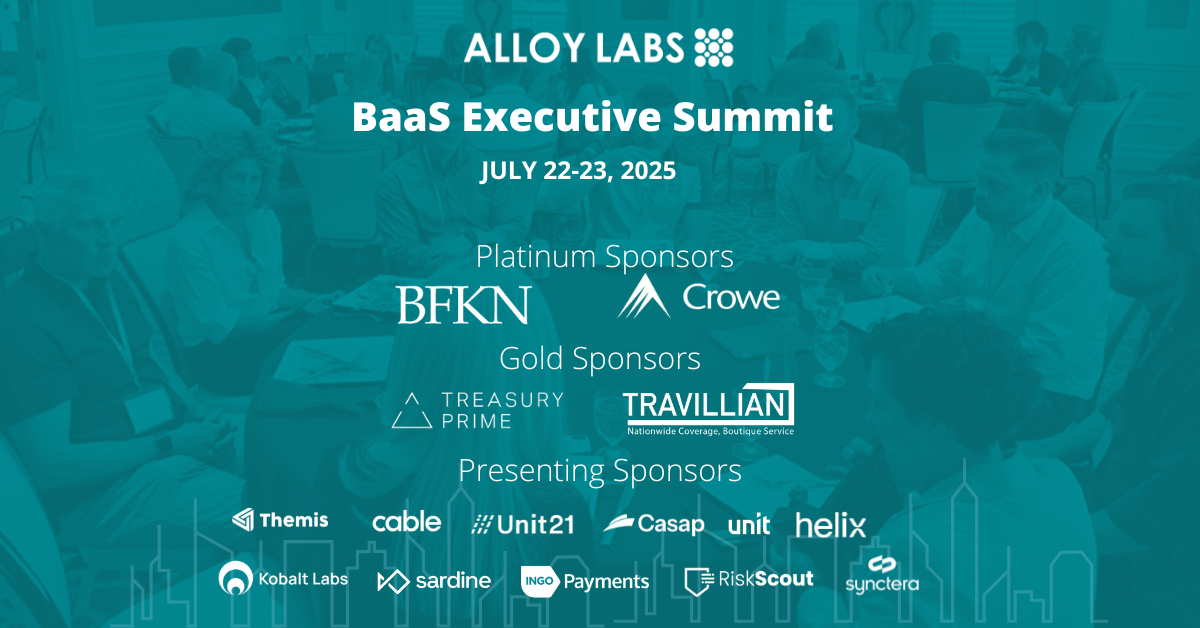 ALLOY LABS

BaaS Executive Summit

JULY 22-23, 2025

Platinum Sponsors

BFKN Crowe

Gold Sponsors

TREASURY PRIME

TRAVILLIAN
Nationwide Coverage, Boutique Service

Presenting Sponsors

Themis cable Unit21 Casap unit helix

Kobalt Labs sardine INGO Payments RiskScout synctera